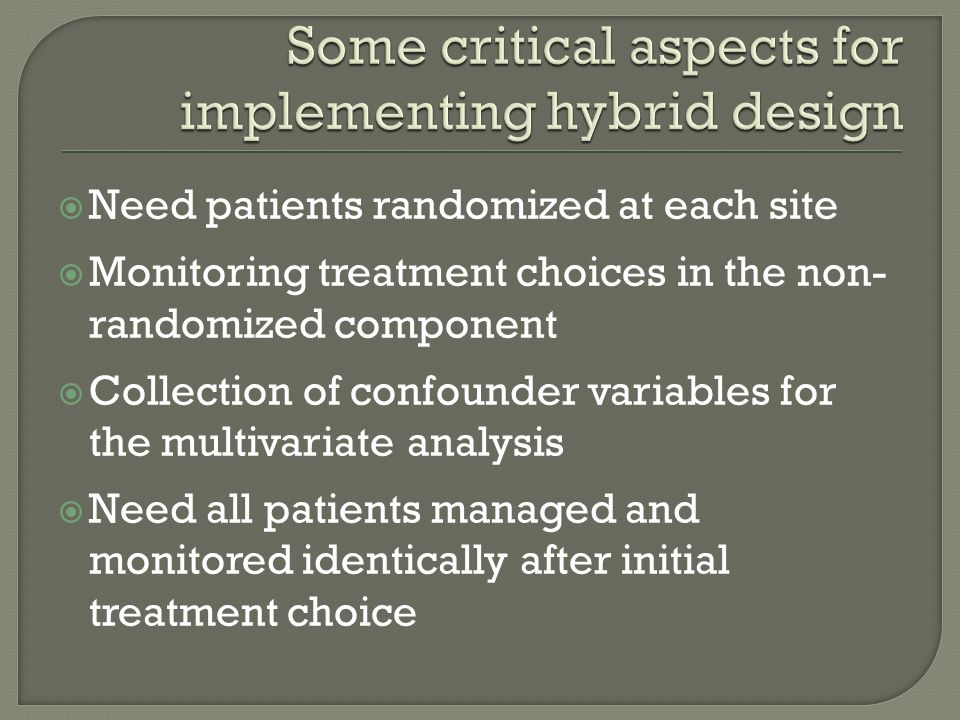 Some critical aspects for implementing hybrid design

Need patients randomized at each site

Monitoring treatment choices in the non-randomized component

Collection of confounder variables for the multivariate analysis

Need all patients managed and monitored identically after initial treatment choice